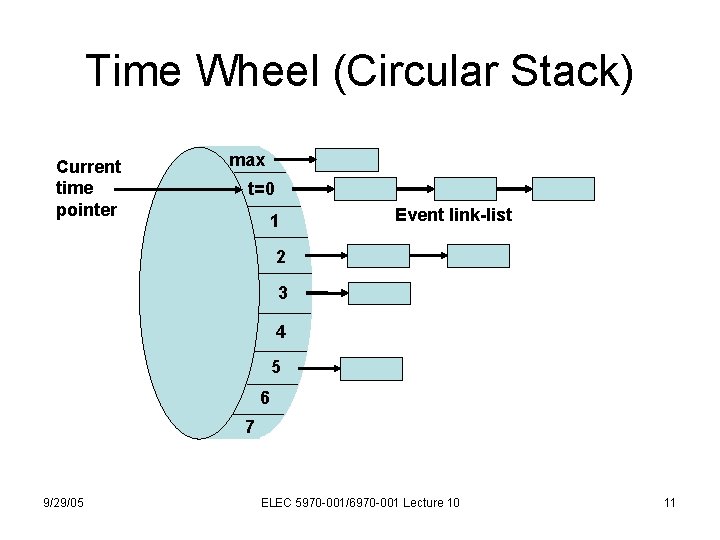 Time Wheel (Circular Stack)

Current time pointer

max

t=0

1

2

3

4

5

6

7

Event link-list

9/29/05

ELEC 5970-001/6970-001 Lecture 10

11